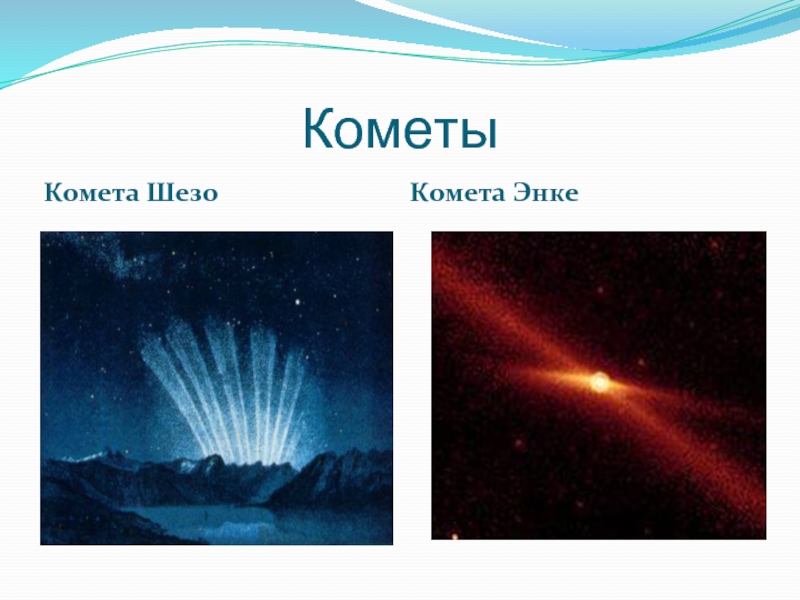 Кометы

Комета Шезо

Комета Энке